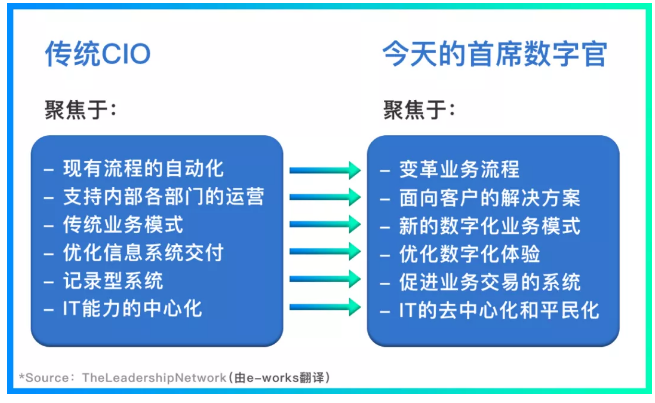 传统CIO

聚焦于:

– 现有流程的自动化
– 支持内部各部门的运营
– 传统业务模式
– 优化信息系统交付
– 记录型系统
– IT能力的中心化

今天的首席数字官

聚焦于:

– 变革业务流程
– 面向客户的解决方案
– 新的数字化业务模式
– 优化数字化体验
– 促进业务交易的系统
– IT的去中心化和平民化

*Source：TheLeadershipNetwork（由e-works翻译）